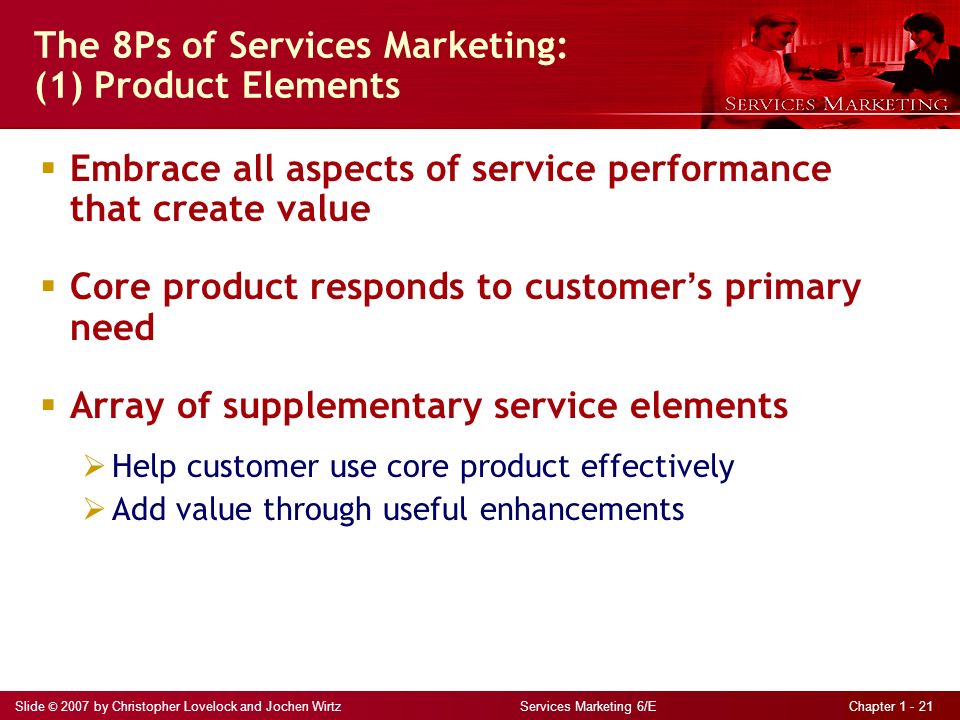 The 8Ps of Services Marketing: (1) Product Elements

SERVICES MARKETING

▪ Embrace all aspects of service performance that create value

▪ Core product responds to customer's primary need

▪ Array of supplementary service elements
➢ Help customer use core product effectively
➢ Add value through useful enhancements

Slide © 2007 by Christopher Lovelock and Jochen Wirtz

Services Marketing 6/E

Chapter 1 - 21